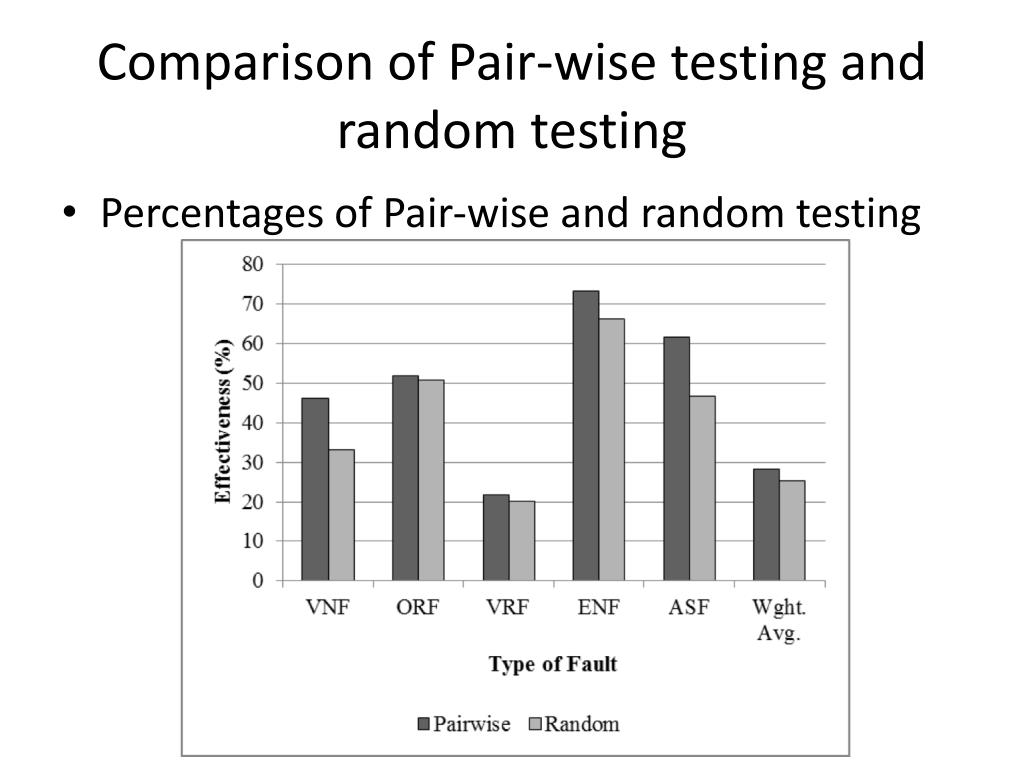 Comparison of Pair-wise testing and random testing

• Percentages of Pair-wise and random testing

Effectiveness (%)

80
70
60
50
40
30
20
10
0

VNF ORF VRF ENF ASF Wght. Avg.

Type of Fault

Pairwise Random